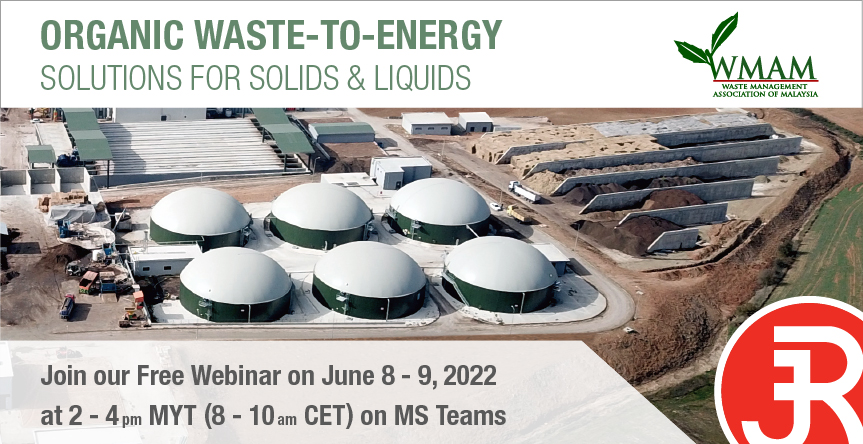 ORGANIC WASTE-TO-ENERGY
SOLUTIONS FOR SOLIDS & LIQUIDS

WMAM
WASTE MANAGEMENT ASSOCIATION OF MALAYSIA

Join our Free Webinar on June 8 - 9, 2022
at 2 - 4 pm MYT (8 - 10 am CET) on MS Teams

JR